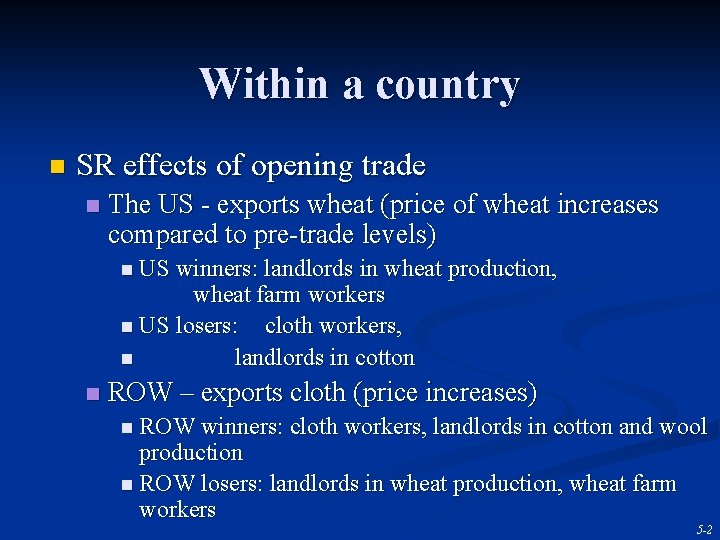 Within a country

SR effects of opening trade

The US - exports wheat (price of wheat increases compared to pre-trade levels)

US winners: landlords in wheat production, wheat farm workers

US losers: cloth workers,

landlords in cotton

ROW – exports cloth (price increases)

ROW winners: cloth workers, landlords in cotton and wool production

ROW losers: landlords in wheat production, wheat farm workers

5-2